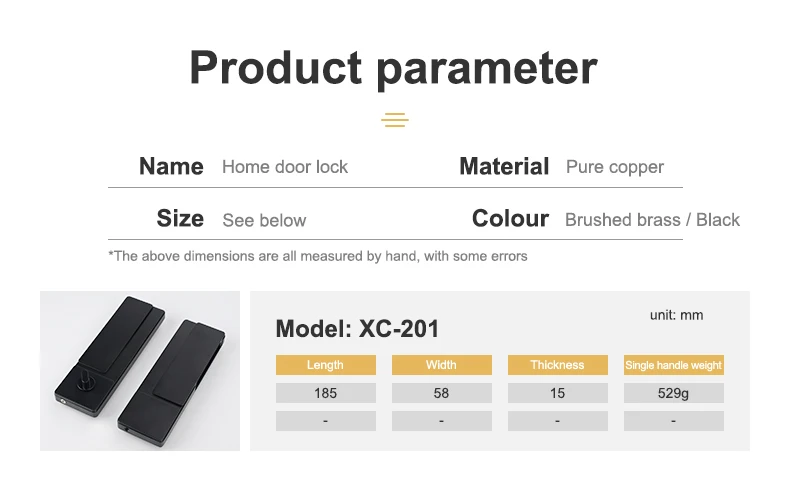 Product parameter

Name Home door lock
Material Pure copper

Size See below
Colour Brushed brass / Black

*The above dimensions are all measured by hand, with some errors

Model: XC-201

unit: mm

| Length | Width | Thickness | Single handle weight |
|---|---|---|---|
| 185 | 58 | 15 | 529g |
| - | - | - | - |